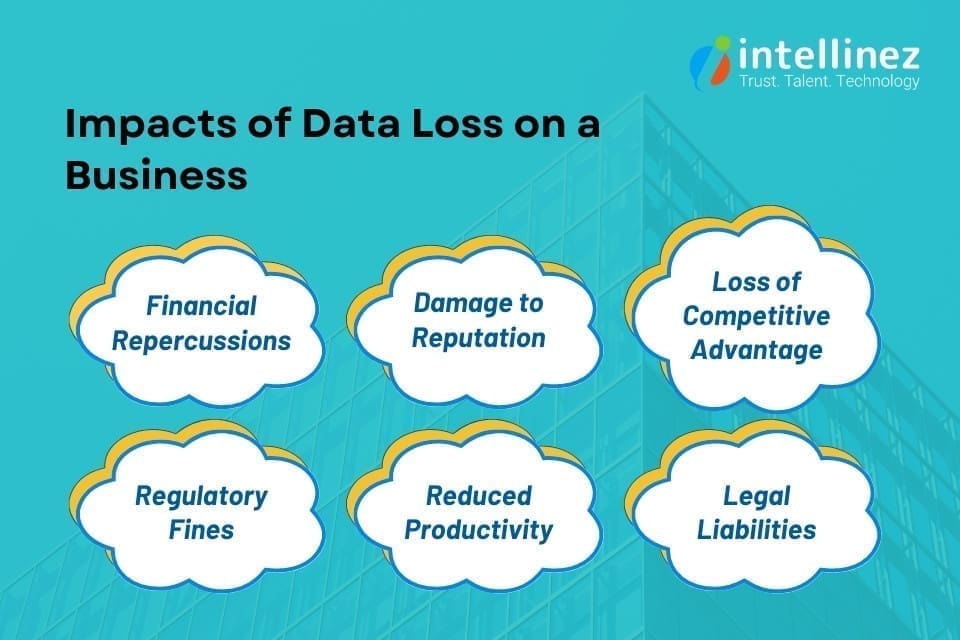 intellinez
Trust. Talent. Technology

Impacts of Data Loss on a Business

Financial Repercussions

Damage to Reputation

Loss of Competitive Advantage

Regulatory Fines

Reduced Productivity

Legal Liabilities